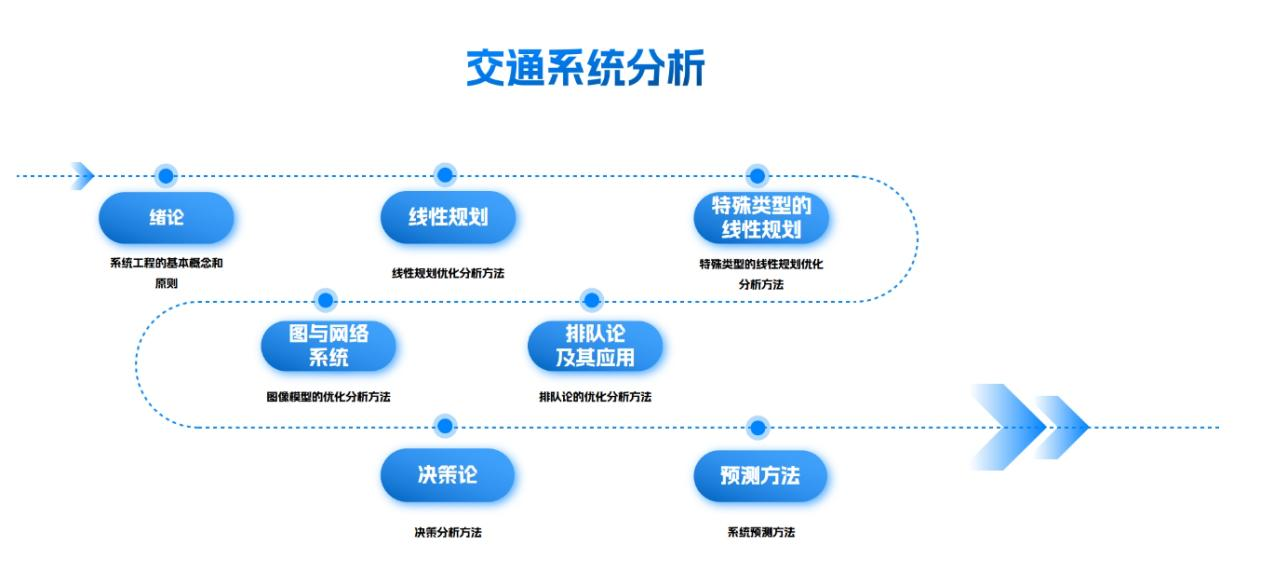 交通系统分析

绪论

系统工程的基本概念和原则

线性规划

线性规划优化分析方法

特殊类型的线性规划

特殊类型的线性规划优化分析方法

图与网络系统

图像模型的优化分析方法

排队论及其应用

排队论的优化分析方法

决策论

决策分析方法

预测方法

系统预测方法